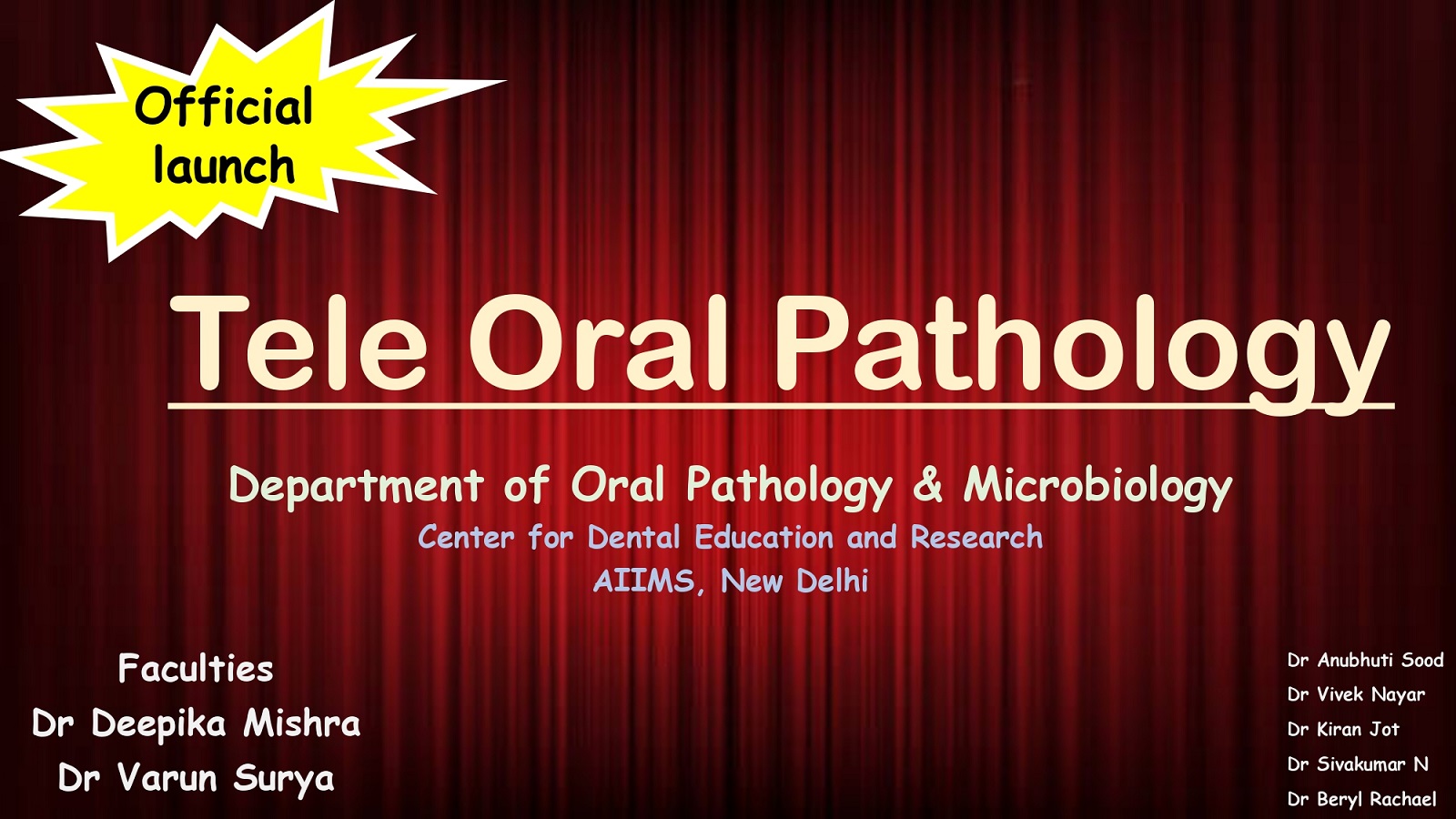 Official launch

Tele Oral Pathology

Department of Oral Pathology & Microbiology
Center for Dental Education and Research
AIIMS, New Delhi

Faculties
Dr Deepika Mishra
Dr Varun Surya

Dr Anubhuti Sood
Dr Vivek Nayar
Dr Kiran Jot
Dr Sivakumar N
Dr Beryl Rachael